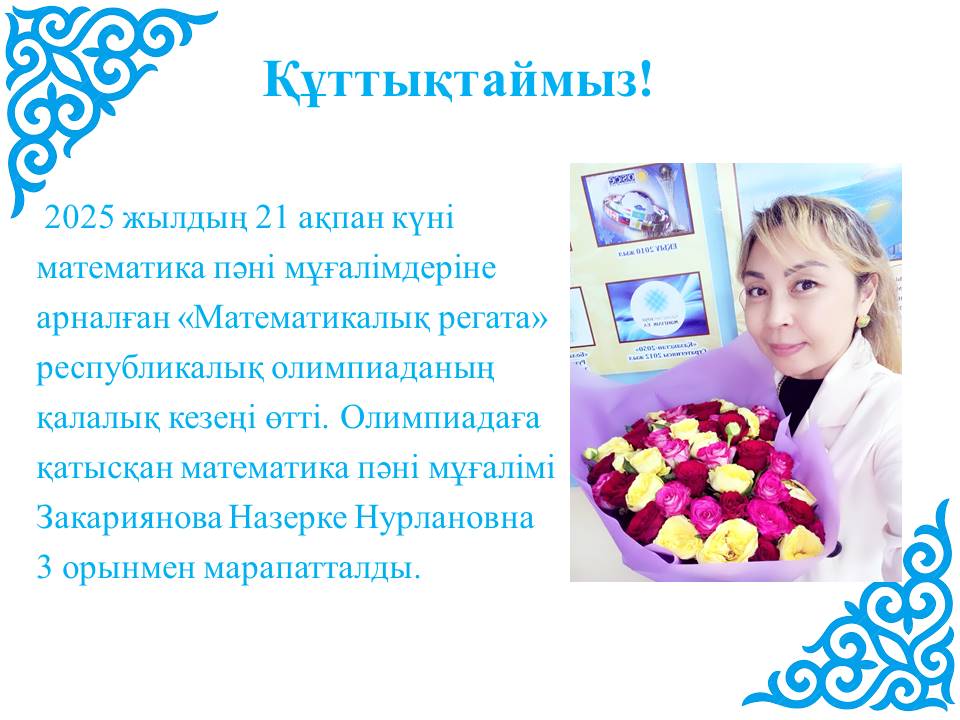 Құттықтаймыз!

2025 жылдың 21 ақпан күні математика пәні мұғалімдеріне арналған «Математикалық регата» республикалық олимпиаданың қалалық кезеңі өтті. Олимпиадаға қатысқан математика пәні мұғалімі Закариянова Назерке Нурлановна 3 орынмен марапатталды.